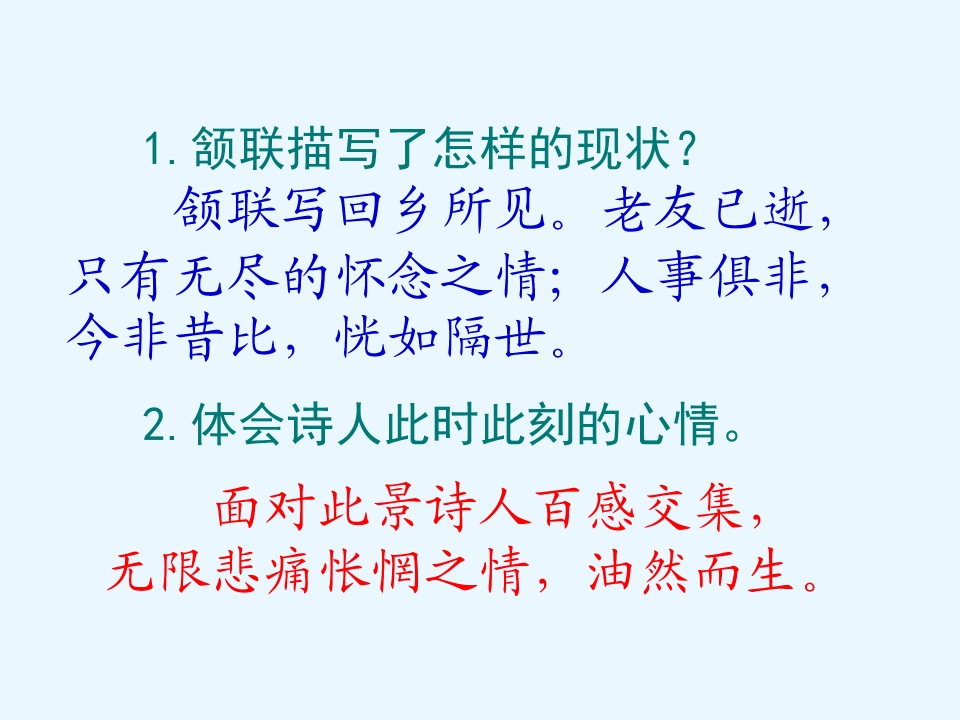 1. 颔联描写了怎样的现状？

颔联写回乡所见。老友已逝，只有无尽的怀念之情；人事俱非，今非昔比，恍如隔世。

2. 体会诗人此时此刻的心情。

面对此景诗人百感交集，无限悲痛怅惘之情，油然而生。